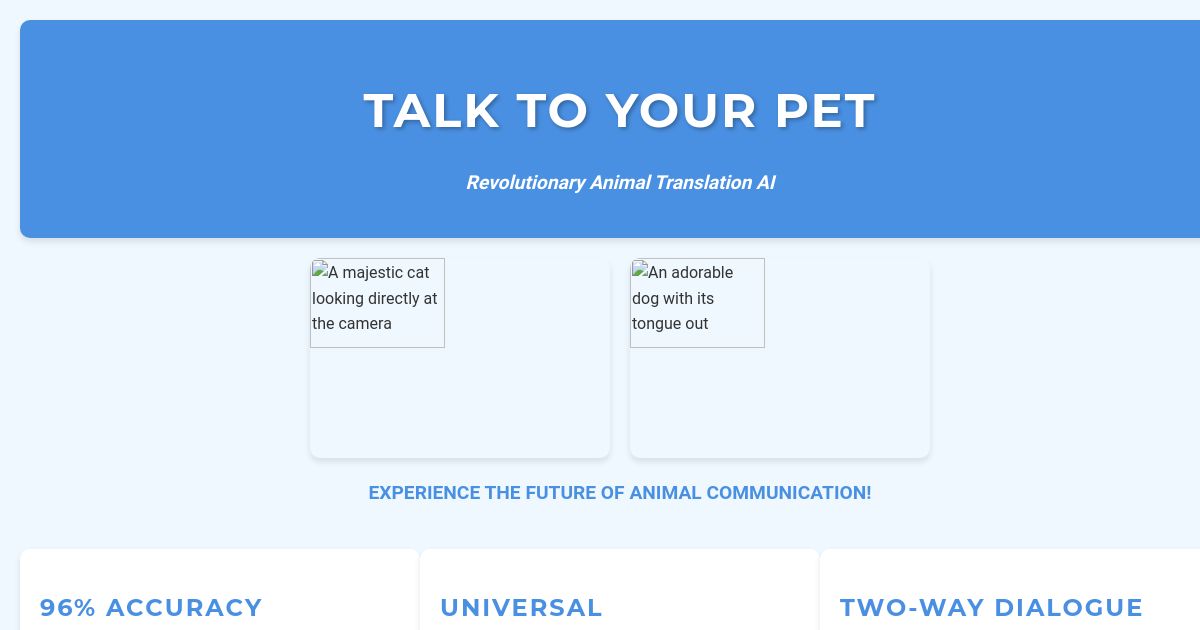 TALK TO YOUR PET

Revolutionary Animal Translation AI

A majestic cat looking directly at the camera

An adorable dog with its tongue out

EXPERIENCE THE FUTURE OF ANIMAL COMMUNICATION!

96% ACCURACY

UNIVERSAL

TWO-WAY DIALOGUE